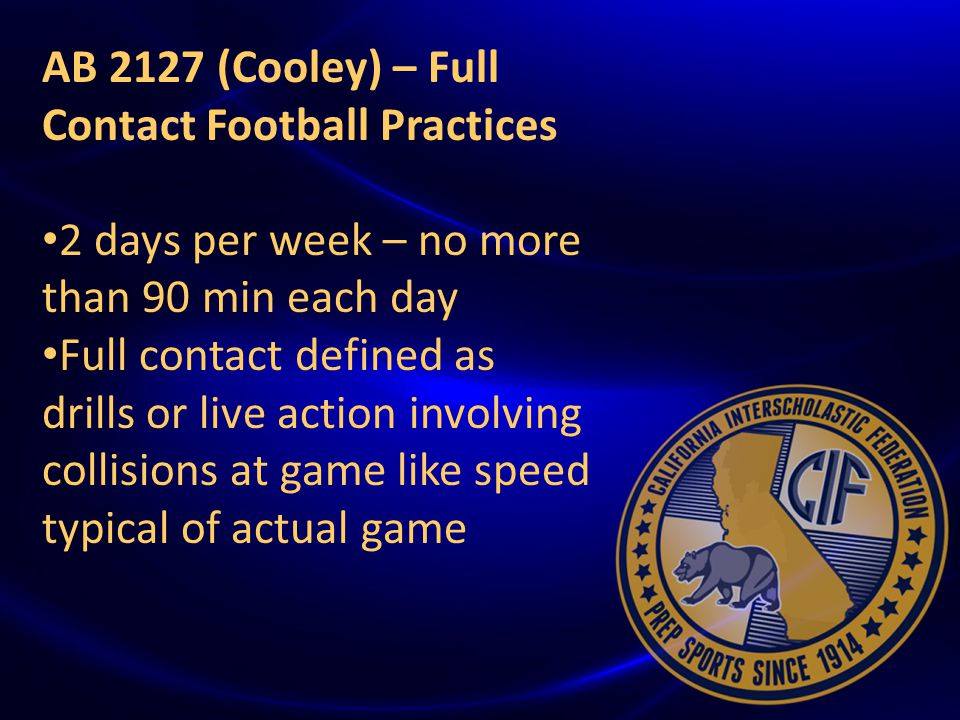 AB 2127 (Cooley) – Full Contact Football Practices

•2 days per week – no more than 90 min each day
•Full contact defined as drills or live action involving collisions at game like speed typical of actual game

CALIFORNIA INTERSCHOLASTIC FEDERATION
CIF
PREP SPORTS SINCE 1914